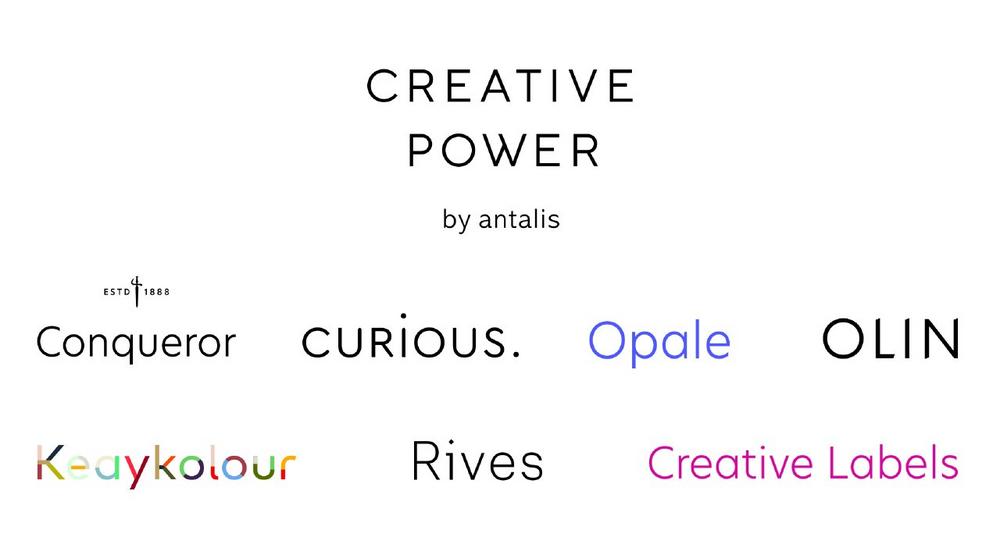 CREATIVE
POWER

by antalis

ESTD 1888
Conqueror

CURIOUS.

Opale

OLIN

Keaykolour

Rives

Creative Labels